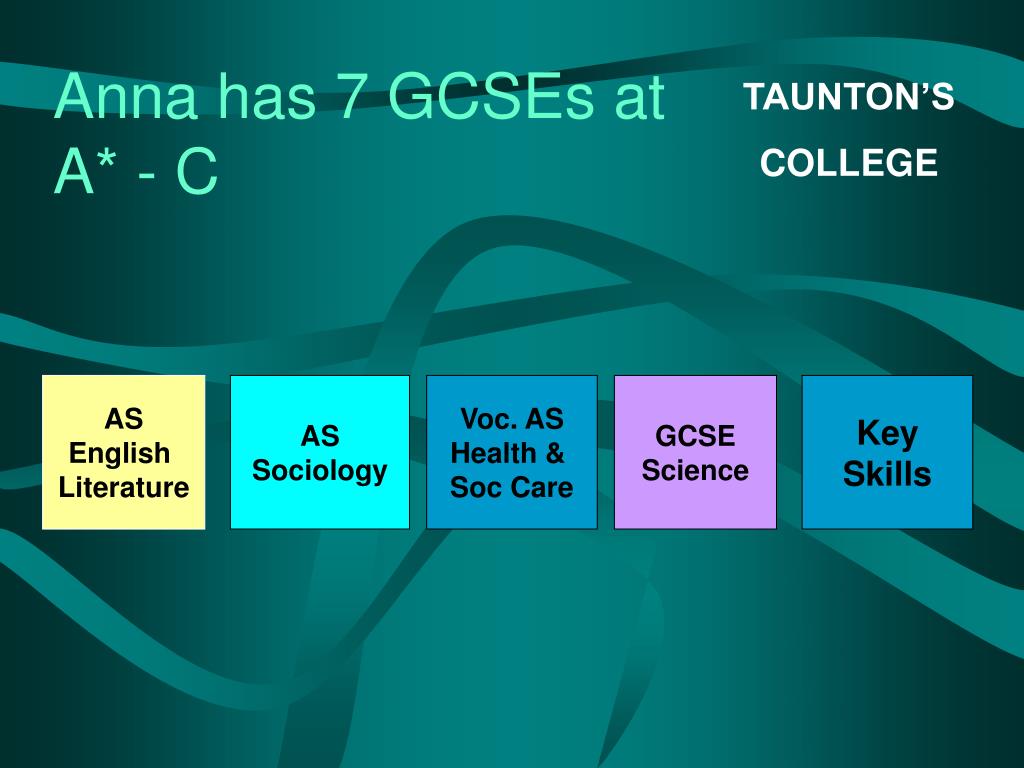 Anna has 7 GCSEs at A* - C

TAUNTON'S

COLLEGE

AS English Literature

AS Sociology

Voc. AS Health & Soc Care

GCSE Science

Key Skills